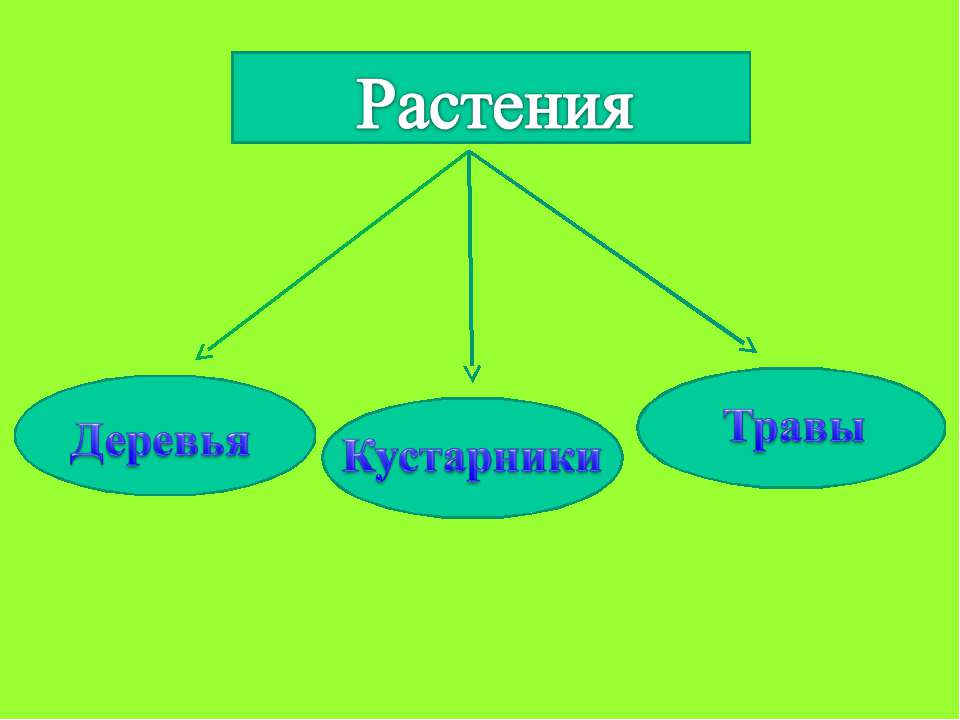 Растения

Деревья

Кустарники

Травы